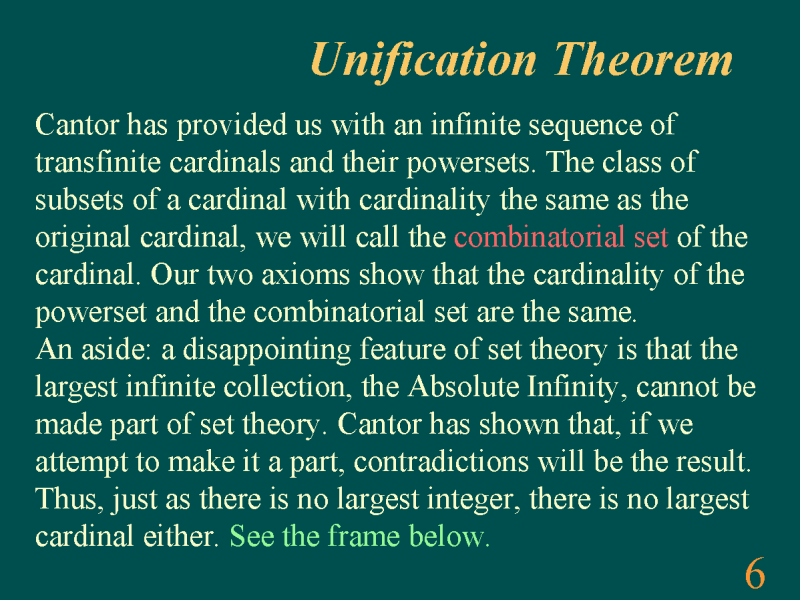 Unification Theorem

Cantor has provided us with an infinite sequence of transfinite cardinals and their powersets. The class of subsets of a cardinal with cardinality the same as the original cardinal, we will call the combinatorial set of the cardinal. Our two axioms show that the cardinality of the powerset and the combinatorial set are the same.
An aside: a disappointing feature of set theory is that the largest infinite collection, the Absolute Infinity, cannot be made part of set theory. Cantor has shown that, if we attempt to make it a part, contradictions will be the result. Thus, just as there is no largest integer, there is no largest cardinal either. See the frame below.

6